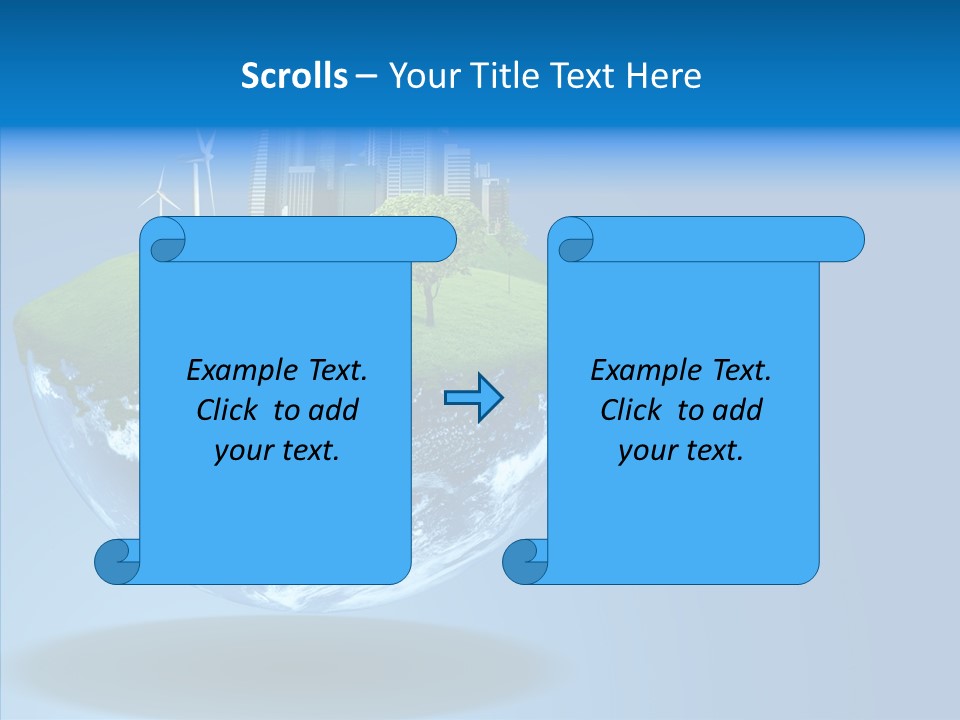 Scrolls – Your Title Text Here

Example Text. Click to add your text.

Example Text. Click to add your text.